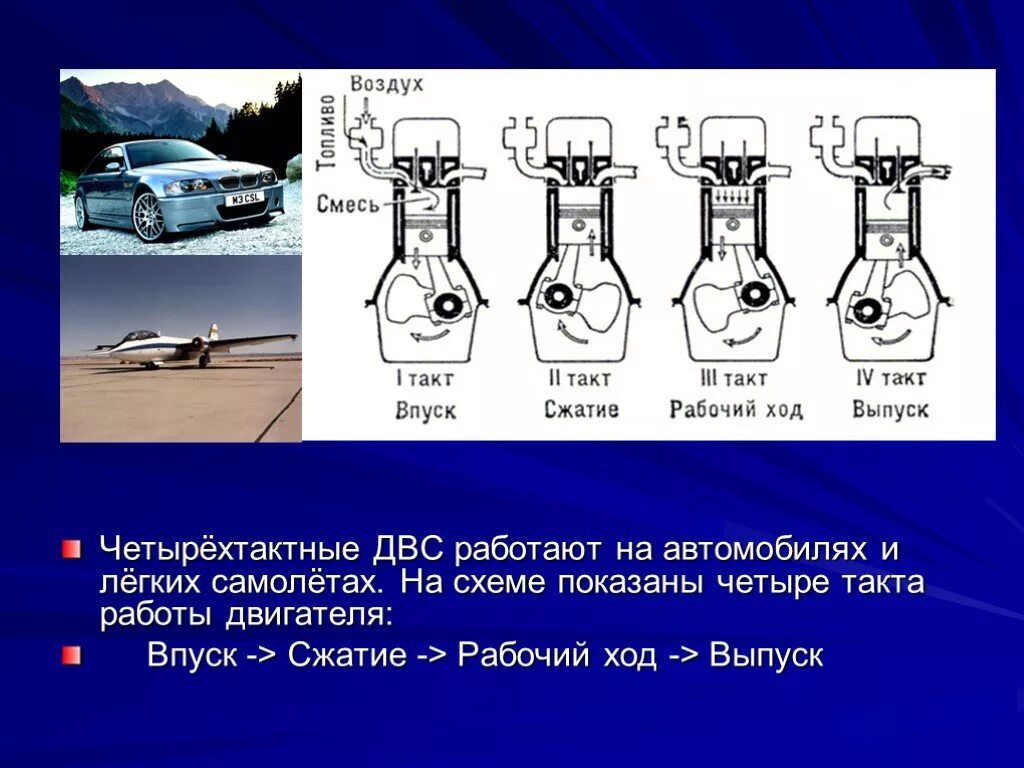 M3 CSL

Воздух
Топливо
Смесь

I такт
Впуск

II такт
Сжатие

III такт
Рабочий ход

IV такт
Выпуск

Четырёхтактные ДВС работают на автомобилях и лёгких самолётах. На схеме показаны четыре такта работы двигателя:

Впуск -> Сжатие -> Рабочий ход -> Выпуск